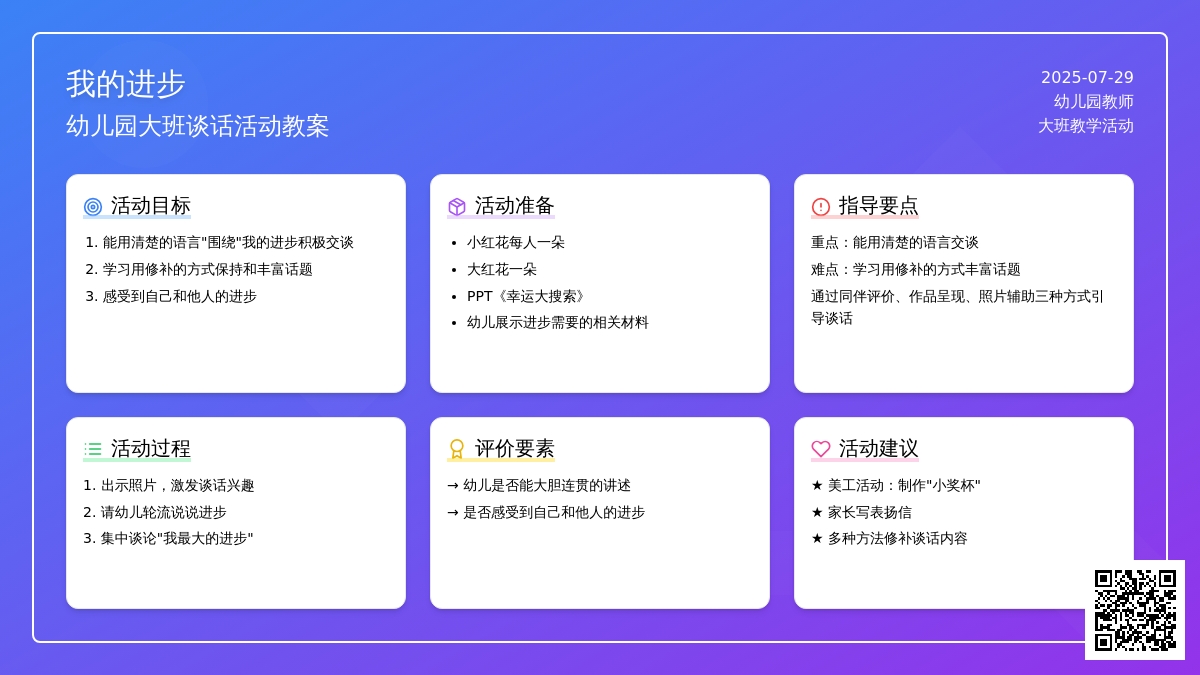 我的进步
幼儿园大班谈话活动教案

2025-07-29
幼儿园教师
大班教学活动

活动目标
1. 能用清楚的语言"围绕"我的进步积极交谈
2. 学习用修补的方式保持和丰富话题
3. 感受到自己和他人的进步

活动准备
• 小红花每人一朵
• 大红花一朵
• PPT《幸运大搜索》
• 幼儿展示进步需要的相关材料

指导要点
重点：能用清楚的语言交谈
难点：学习用修补的方式丰富话题
通过同伴评价、作品呈现、照片辅助三种方式引导谈话

活动过程
1. 出示照片，激发谈话兴趣
2. 请幼儿轮流说说进步
3. 集中谈论"我最大的进步"

评价要素
→ 幼儿是否能大胆连贯的讲述
→ 是否感受到自己和他人的进步

活动建议
★ 美工活动：制作"小奖杯"
★ 家长写表扬信
★ 多种方法修补谈话内容